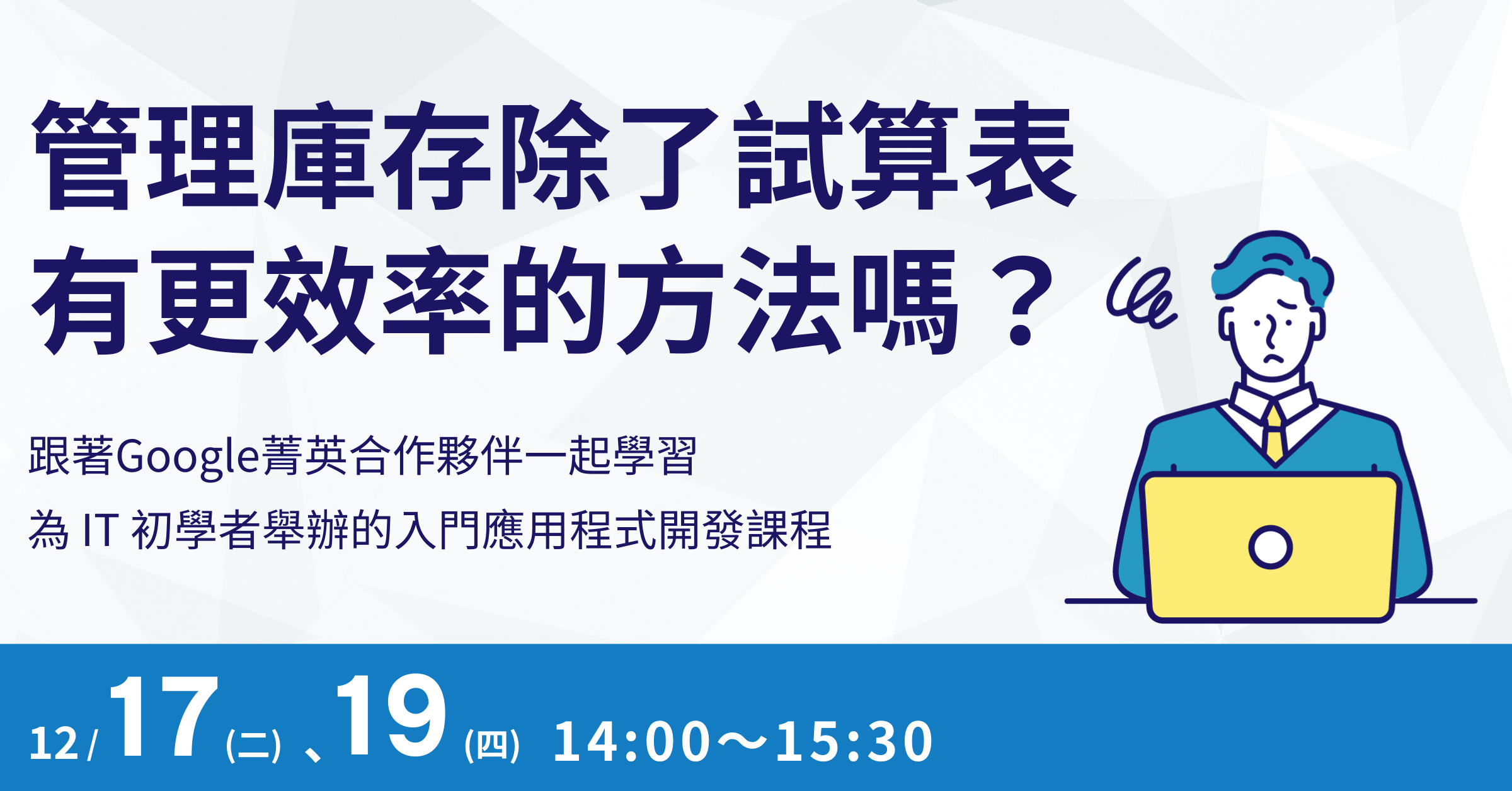 管理庫存除了試算表
有更效率的方法嗎？

跟著Google菁英合作夥伴一起學習
為 IT 初學者舉辦的入門應用程式開發課程

12/17(二)、19(四) 14:00～15:30